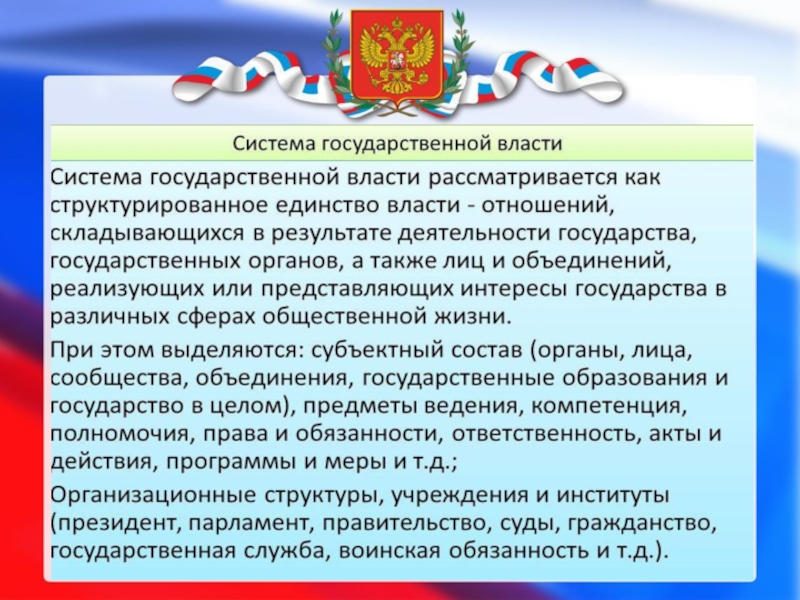 Система государственной власти

Система государственной власти рассматривается как структурированное единство власти - отношений, складывающихся в результате деятельности государства, государственных органов, а также лиц и объединений, реализующих или представляющих интересы государства в различных сферах общественной жизни.

При этом выделяются: субъектный состав (органы, лица, сообщества, объединения, государственные образования и государство в целом), предметы ведения, компетенция, полномочия, права и обязанности, ответственность, акты и действия, программы и меры и т.д.;

Организационные структуры, учреждения и институты (президент, парламент, правительство, суды, гражданство, государственная служба, воинская обязанность и т.д.).